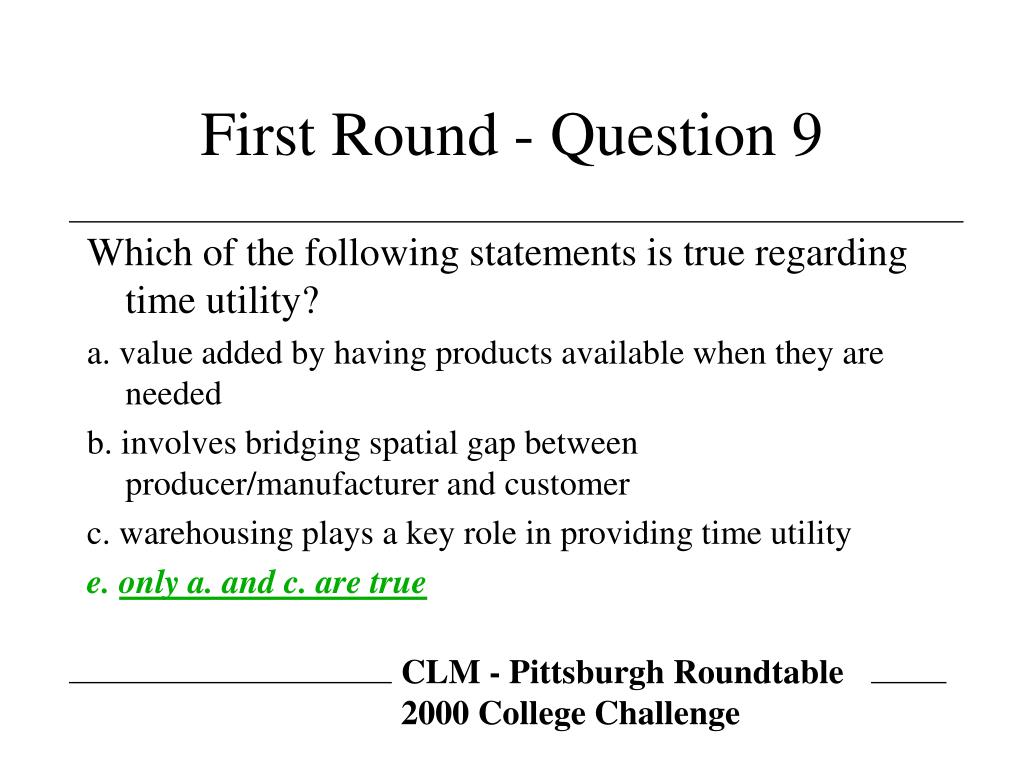 First Round - Question 9

Which of the following statements is true regarding time utility?

a. value added by having products available when they are needed

b. involves bridging spatial gap between producer/manufacturer and customer

c. warehousing plays a key role in providing time utility

e. only a. and c. are true

CLM - Pittsburgh Roundtable
2000 College Challenge